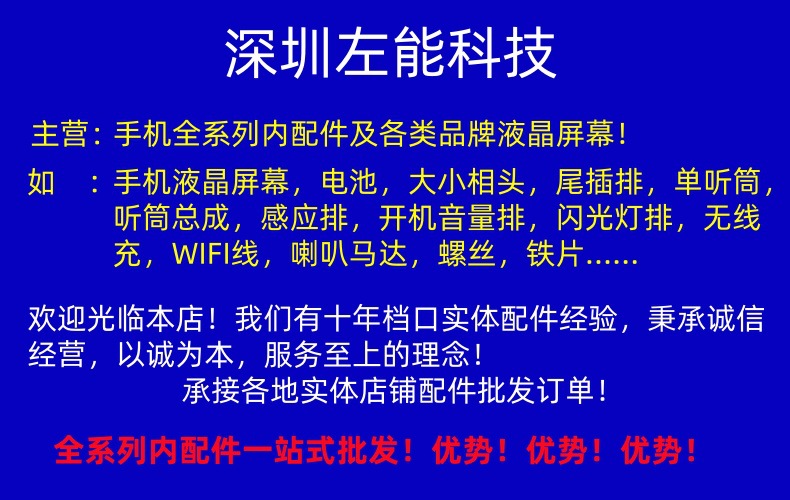 深圳左能科技

主营：手机全系列内配件及各类品牌液晶屏幕！

如 ：手机液晶屏幕，电池，大小相头，尾插排，单听筒，听筒总成，感应排，开机音量排，闪光灯排，无线充，WIFI线，喇叭马达，螺丝，铁片……

欢迎光临本店！我们有十年档口实体配件经验，秉承诚信经营，以诚为本，服务至上的理念！
承接各地实体店铺配件批发订单！

全系列内配件一站式批发！优势！优势！优势！